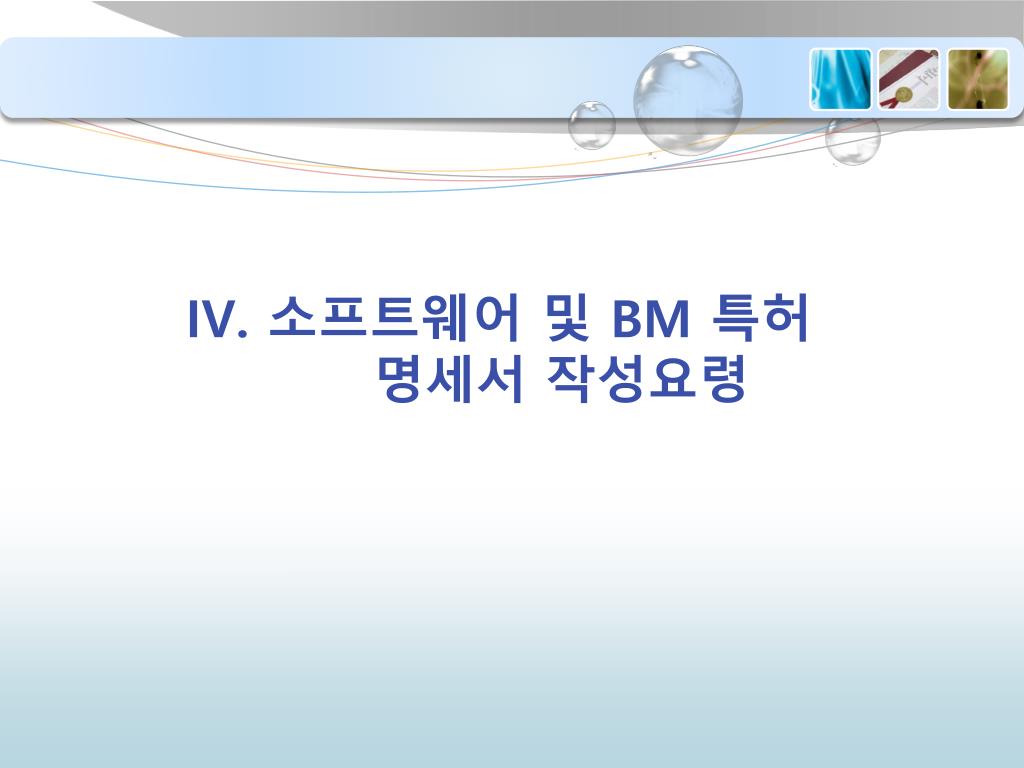 IV. 소프트웨어 및 BM 특허 명세서 작성요령